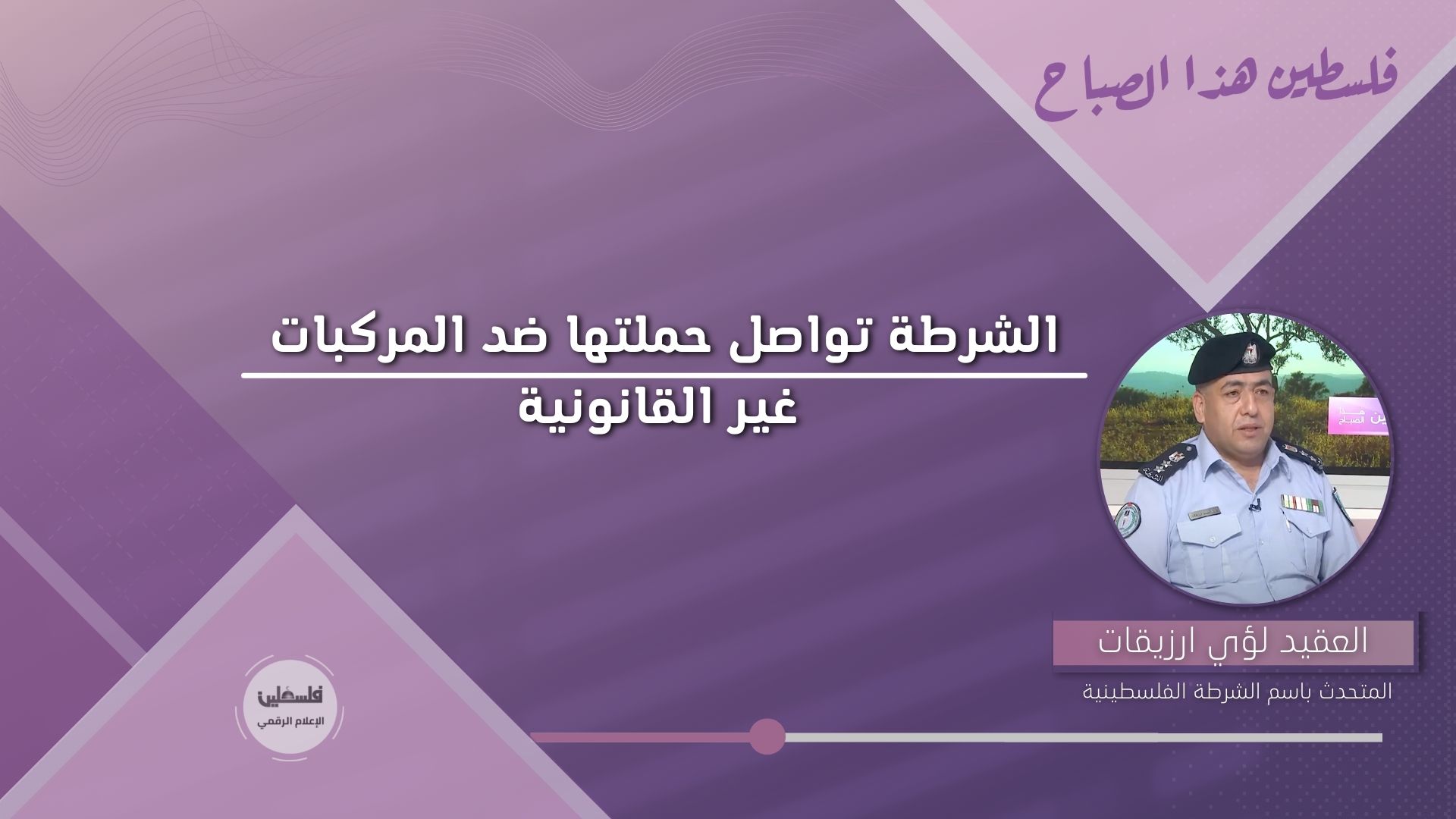 فلسطين هذا الصباح

الشرطة تواصل حملتها ضد المركبات غير القانونية

العقيد لؤي ارزيقات

المتحدث باسم الشرطة الفلسطينية

فلسطين
الإعلام الرقمي